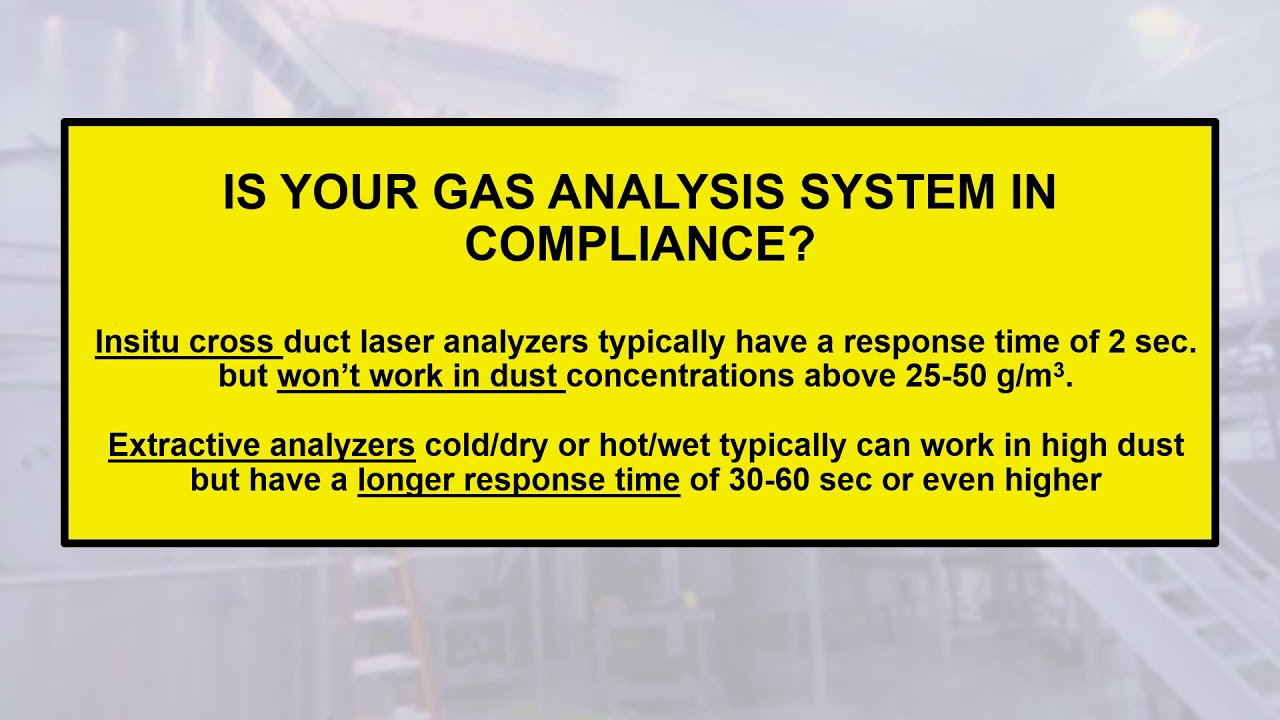 IS YOUR GAS ANALYSIS SYSTEM IN COMPLIANCE?

Insitu cross duct laser analyzers typically have a response time of 2 sec. but won't work in dust concentrations above 25-50 g/m$^3$.

Extractive analyzers cold/dry or hot/wet typically can work in high dust but have a longer response time of 30-60 sec or even higher